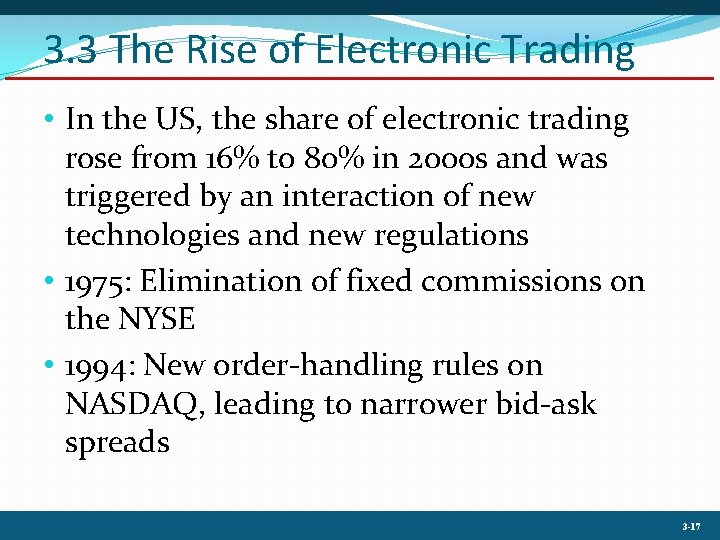 3.3 The Rise of Electronic Trading

• In the US, the share of electronic trading rose from 16% to 80% in 2000s and was triggered by an interaction of new technologies and new regulations

• 1975: Elimination of fixed commissions on the NYSE

• 1994: New order-handling rules on NASDAQ, leading to narrower bid-ask spreads

3-17